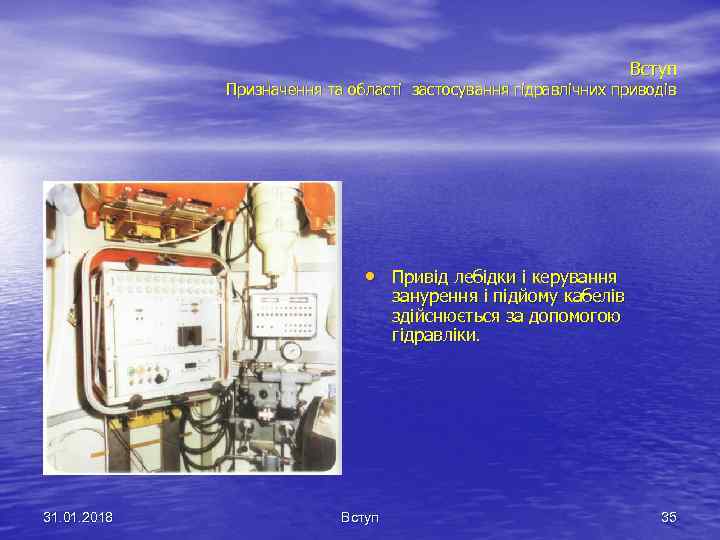 Вступ
Призначення та області застосування гідравлічних приводів

• Привід лебідки і керування занурення і підйому кабелів здійснюється за допомогою гідравліки.

31.01.2018

Вступ

35